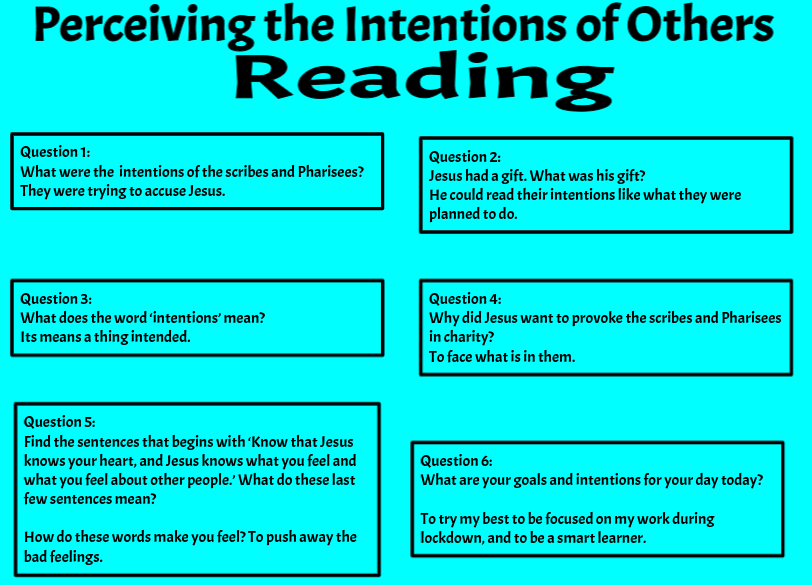 Perceiving the Intentions of Others
Reading

Question 1:
What were the intentions of the scribes and Pharisees?
They were trying to accuse Jesus.

Question 2:
Jesus had a gift. What was his gift?
He could read their intentions like what they were planned to do.

Question 3:
What does the word 'intentions' mean?
Its means a thing intended.

Question 4:
Why did Jesus want to provoke the scribes and Pharisees in charity?
To face what is in them.

Question 5:
Find the sentences that begins with 'Know that Jesus knows your heart, and Jesus knows what you feel and what you feel about other people.' What do these last few sentences mean?

How do these words make you feel? To push away the bad feelings.

Question 6:
What are your goals and intentions for your day today?

To try my best to be focused on my work during lockdown, and to be a smart learner.